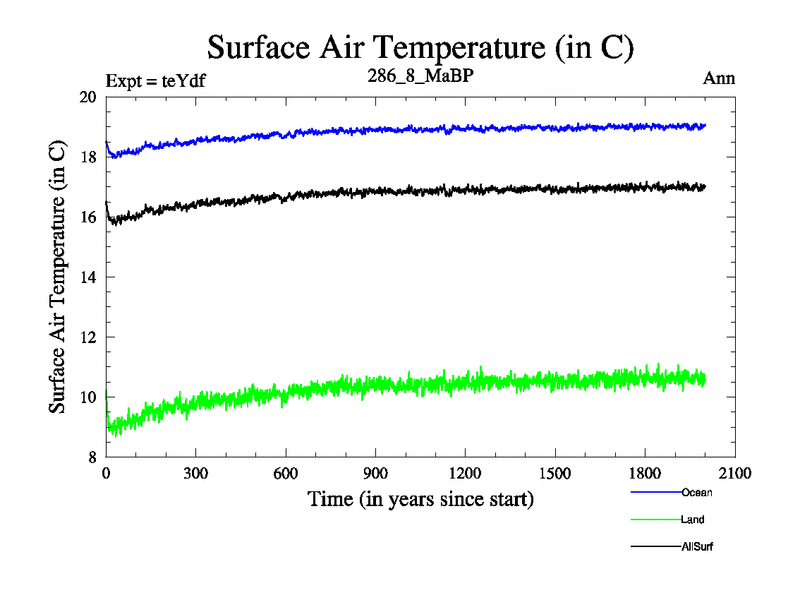 Surface Air Temperature (in C)

Expt = teYdf
286_8_MaBP
Ann

Surface Air Temperature (in C)

20
18
16
14
12
10
8

0
300
600
900
1200
1500
1800
2100

Time (in years since start)

Ocean
Land
AllSurf